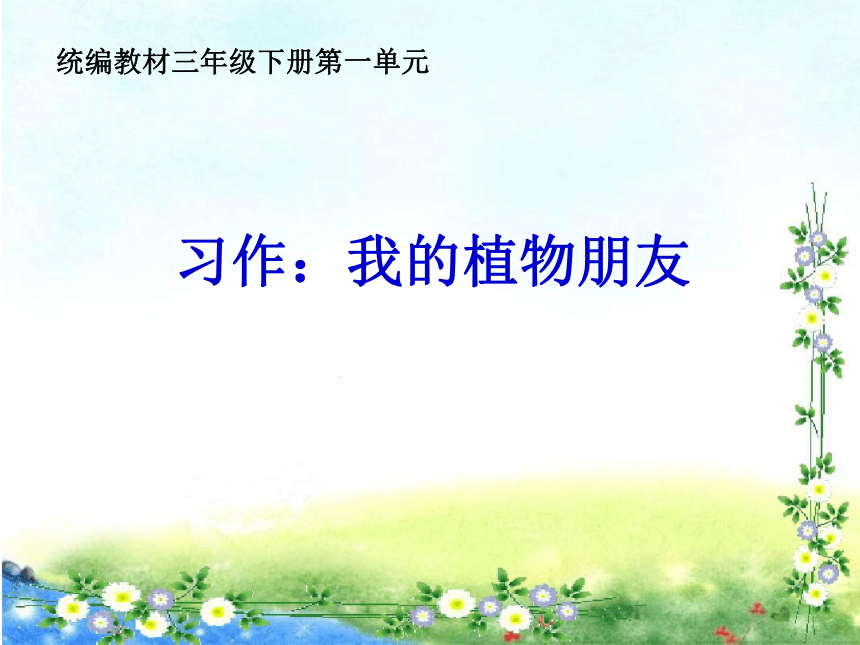 统编教材三年级下册第一单元

习作：我的植物朋友